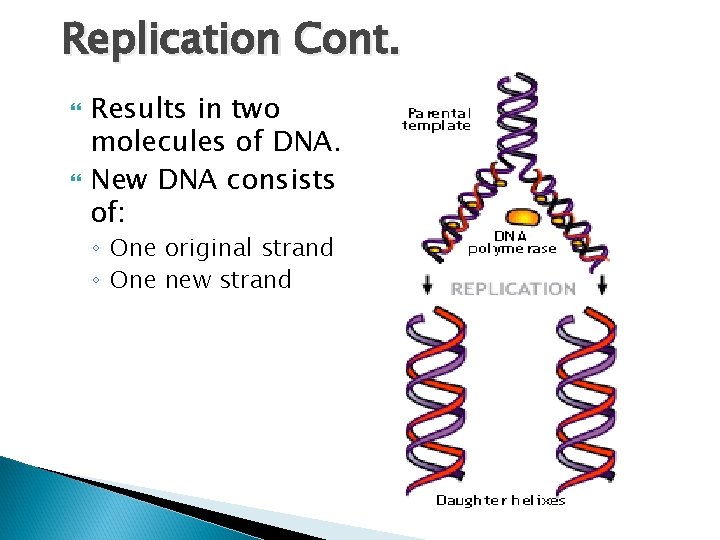 Replication Cont.

Results in two molecules of DNA.

New DNA consists of:

◦ One original strand
◦ One new strand

Parental template

DNA polymerase

REPLICATION

Daughter helixes